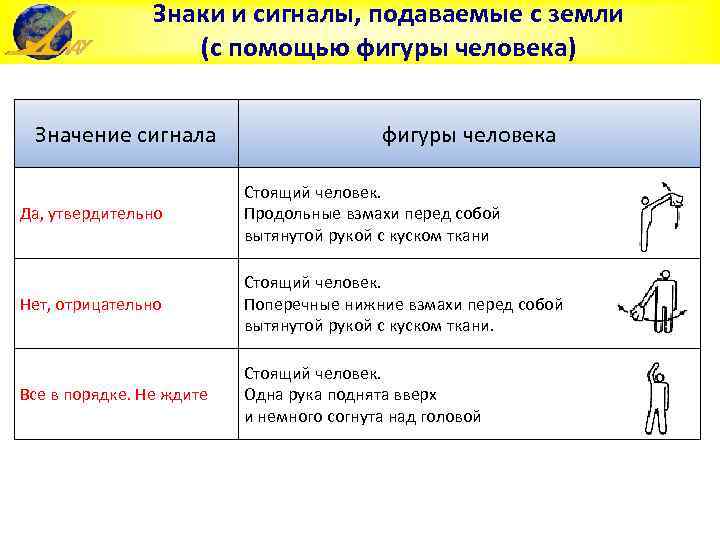 Знаки и сигналы, подаваемые с земли
(с помощью фигуры человека)

| Значение сигнала | фигуры человека |
|---|---|
| Да, утвердительно | Стоящий человек. Продольные взмахи перед собой вытянутой рукой с куском ткани |
| Нет, отрицательно | Стоящий человек. Поперечные нижние взмахи перед собой вытянутой рукой с куском ткани. |
| Все в порядке. Не ждите | Стоящий человек. Одна рука поднята вверх и немного согнута над головой |